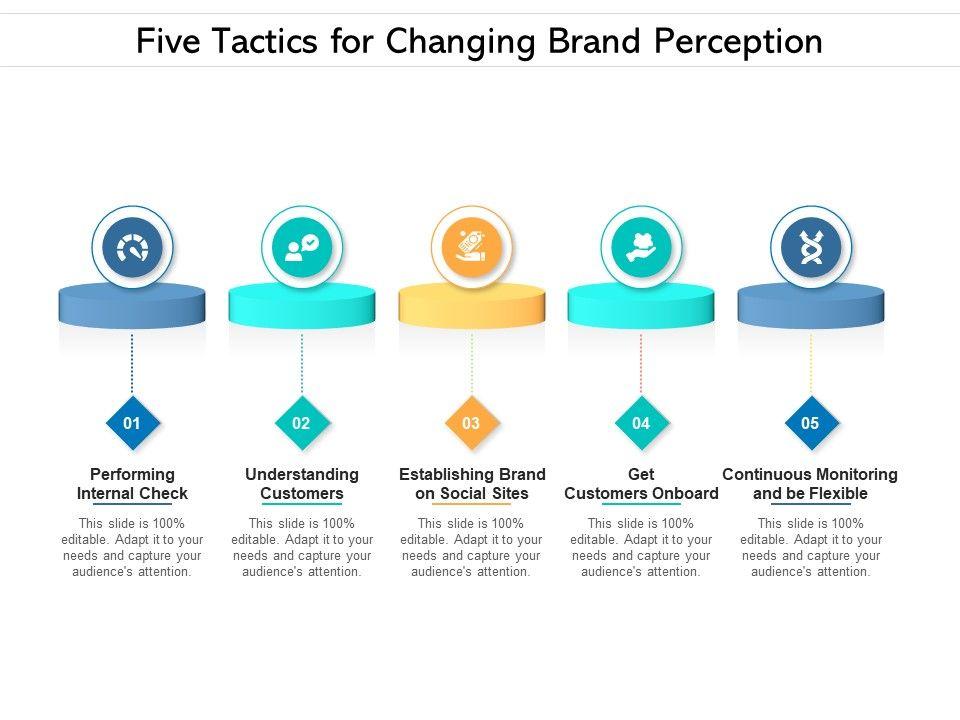 Five Tactics for Changing Brand Perception

01

Performing Internal Check

This slide is 100% editable. Adapt it to your needs and capture your audience's attention.

02

Understanding Customers

This slide is 100% editable. Adapt it to your needs and capture your audience's attention.

03

Establishing Brand on Social Sites

This slide is 100% editable. Adapt it to your needs and capture your audience's attention.

04

Get Customers Onboard

This slide is 100% editable. Adapt it to your needs and capture your audience's attention.

05

Continuous Monitoring and be Flexible

This slide is 100% editable. Adapt it to your needs and capture your audience's attention.